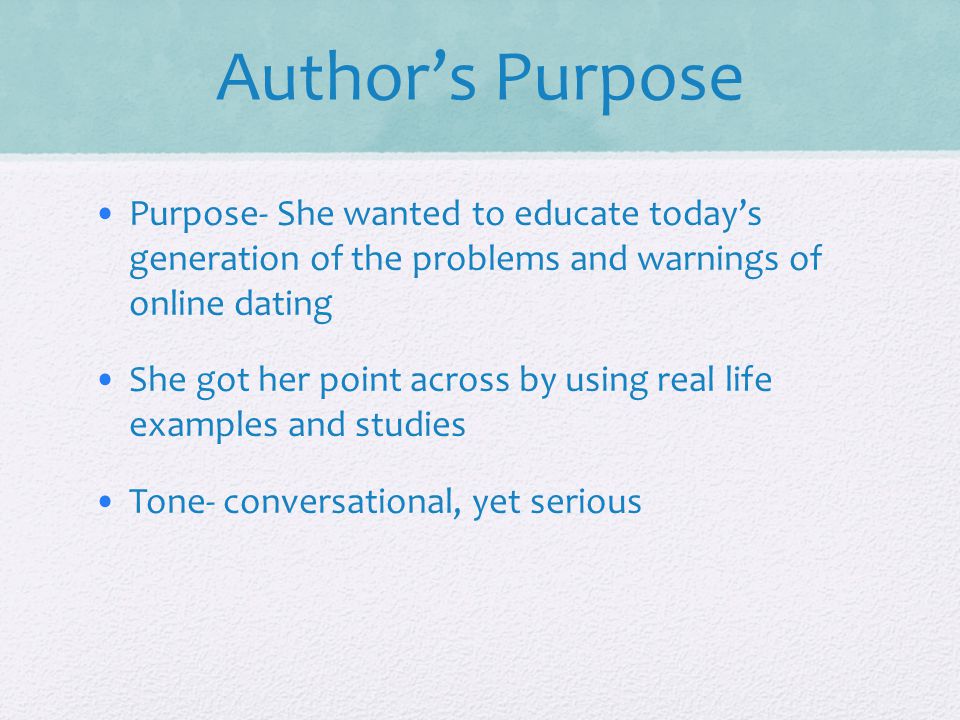 Author’s Purpose

• Purpose- She wanted to educate today’s generation of the problems and warnings of online dating

• She got her point across by using real life examples and studies

• Tone- conversational, yet serious